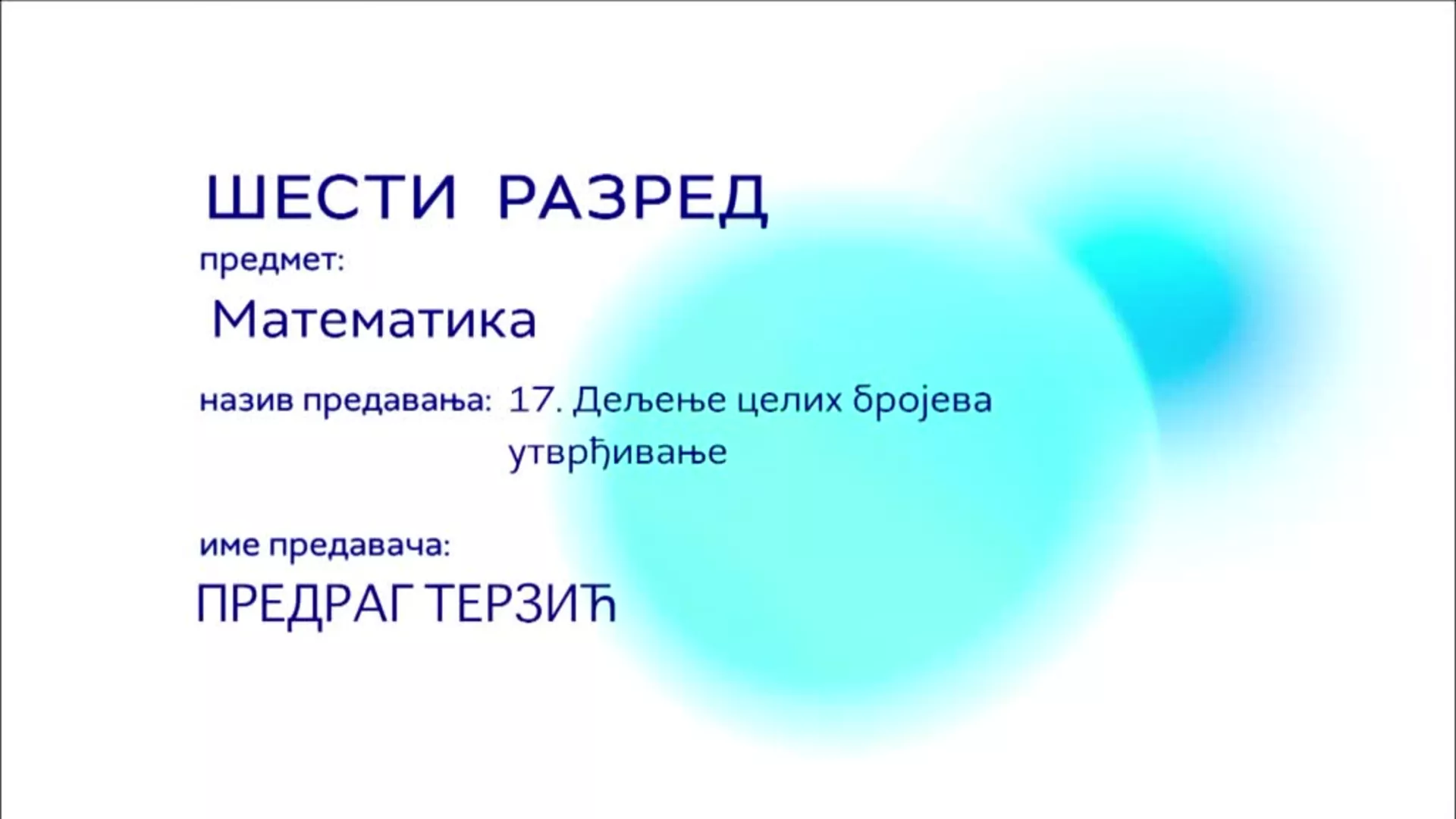 ШЕСТИ РАЗРЕД

предмет:

Математика

назив предавања: 17. Дељење целих бројева утврђивање

име предавача:

ПРЕДРАГ ТЕРЗИЋ